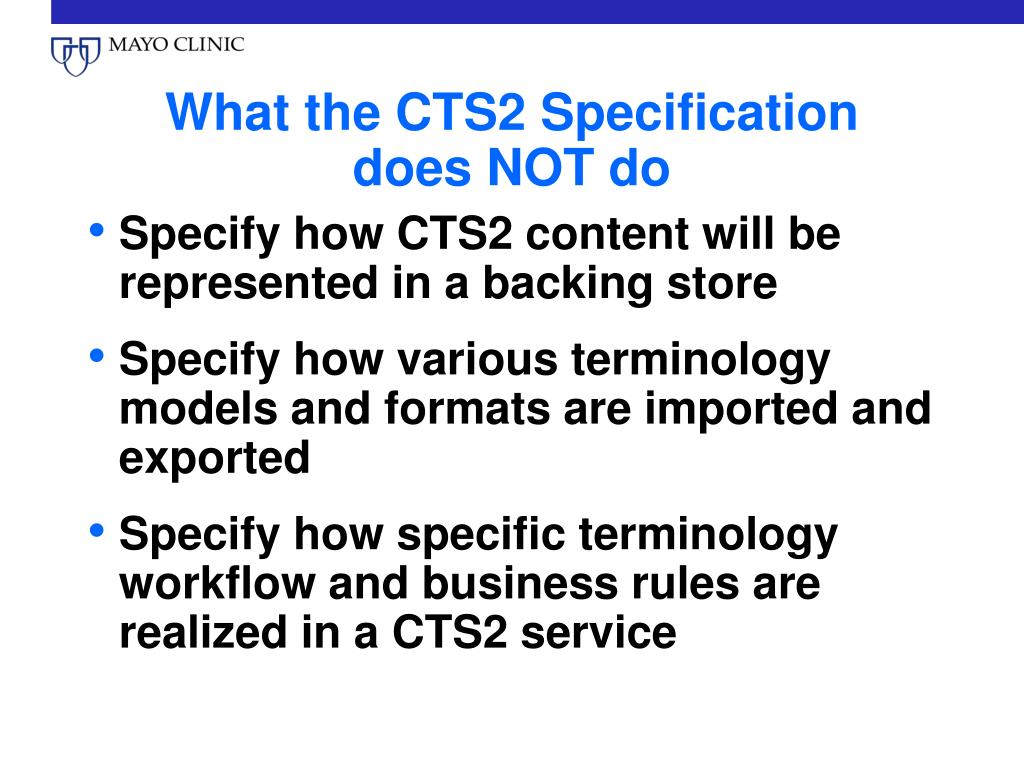 MAYO CLINIC

What the CTS2 Specification does NOT do

• Specify how CTS2 content will be represented in a backing store

• Specify how various terminology models and formats are imported and exported

• Specify how specific terminology workflow and business rules are realized in a CTS2 service